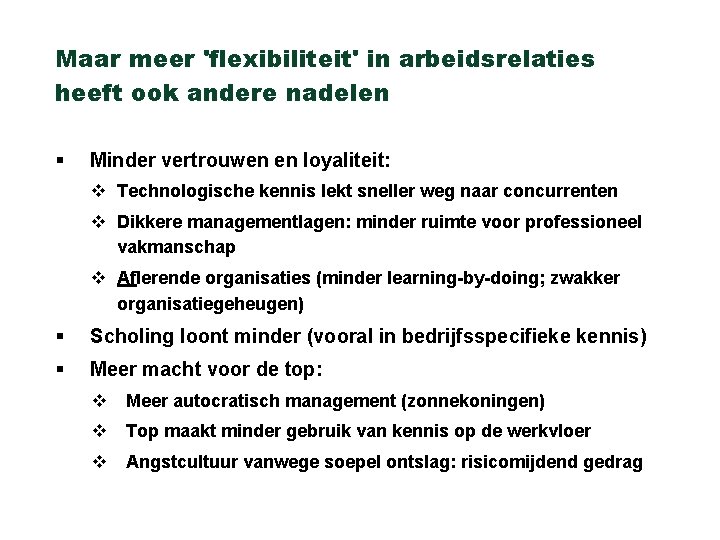 Maar meer 'flexibiliteit' in arbeidsrelaties heeft ook andere nadelen

▪ Minder vertrouwen en loyaliteit:
❖ Technologische kennis lekt sneller weg naar concurrenten
❖ Dikkere managementlagen: minder ruimte voor professioneel vakmanschap
❖ Aflerende organisaties (minder learning-by-doing; zwakker organisatiegeheugen)
▪ Scholing loont minder (vooral in bedrijfsspecifieke kennis)
▪ Meer macht voor de top:
❖ Meer autocratisch management (zonnekoningen)
❖ Top maakt minder gebruik van kennis op de werkvloer
❖ Angstcultuur vanwege soepel ontslag: risicomijdend gedrag